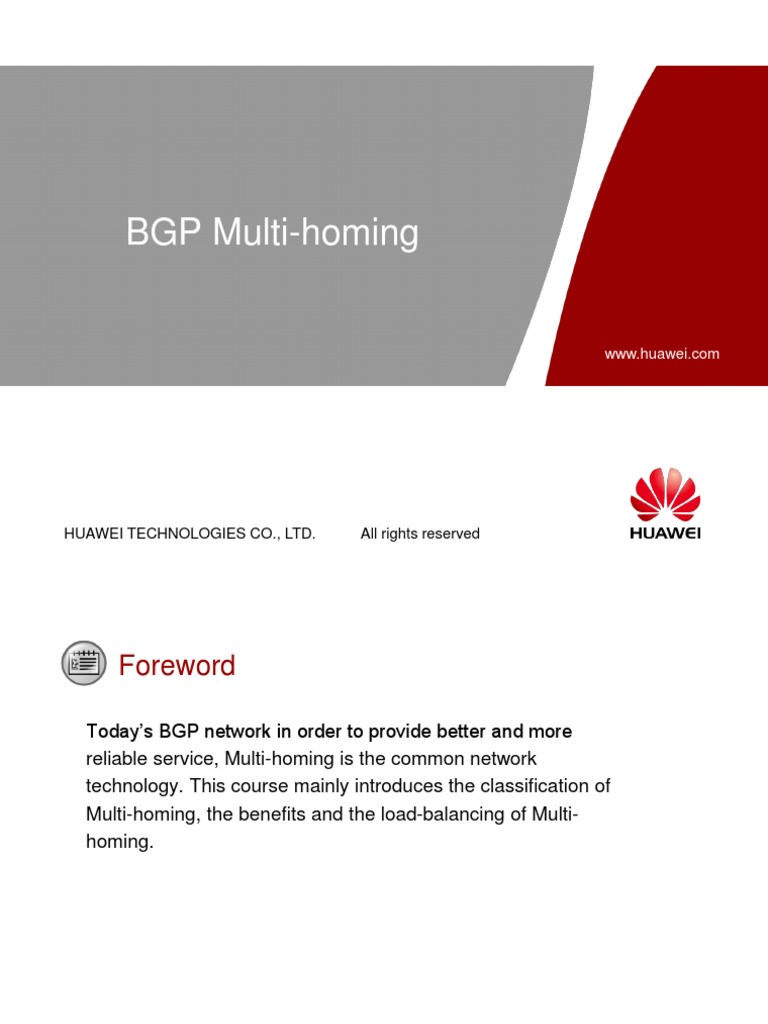 BGP Multi-homing

www.huawei.com

HUAWEI TECHNOLOGIES CO., LTD. All rights reserved

HUAWEI

Foreword

Today's BGP network in order to provide better and more reliable service, Multi-homing is the common network technology. This course mainly introduces the classification of Multi-homing, the benefits and the load-balancing of Multi-homing.